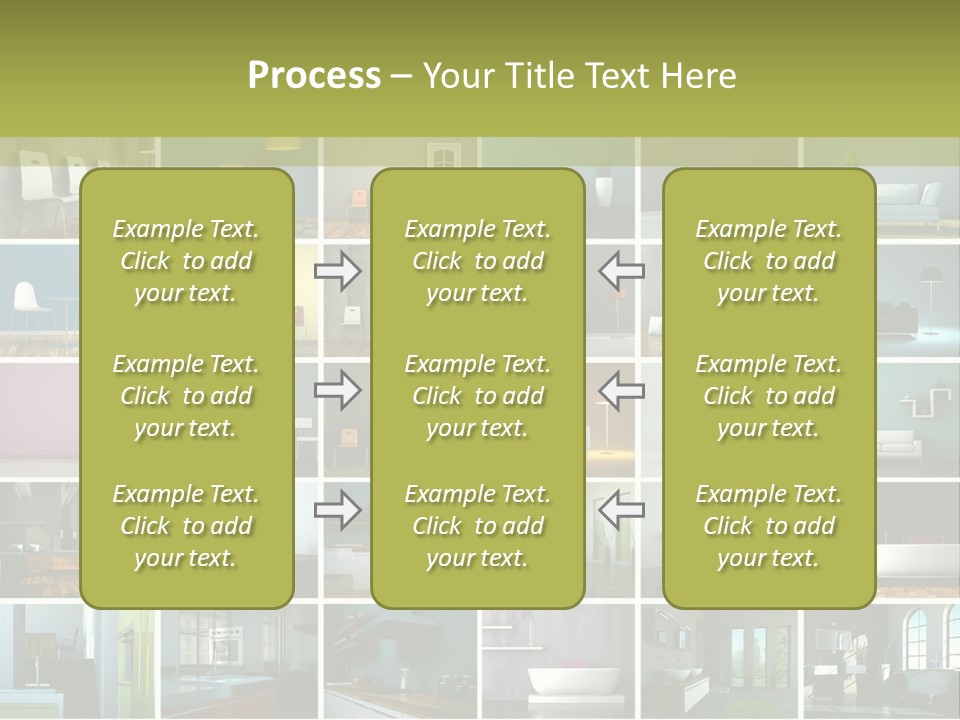 Process – Your Title Text Here

Example Text. Click to add your text.

Example Text. Click to add your text.

Example Text. Click to add your text.

Example Text. Click to add your text.

Example Text. Click to add your text.

Example Text. Click to add your text.

Example Text. Click to add your text.

Example Text. Click to add your text.

Example Text. Click to add your text.